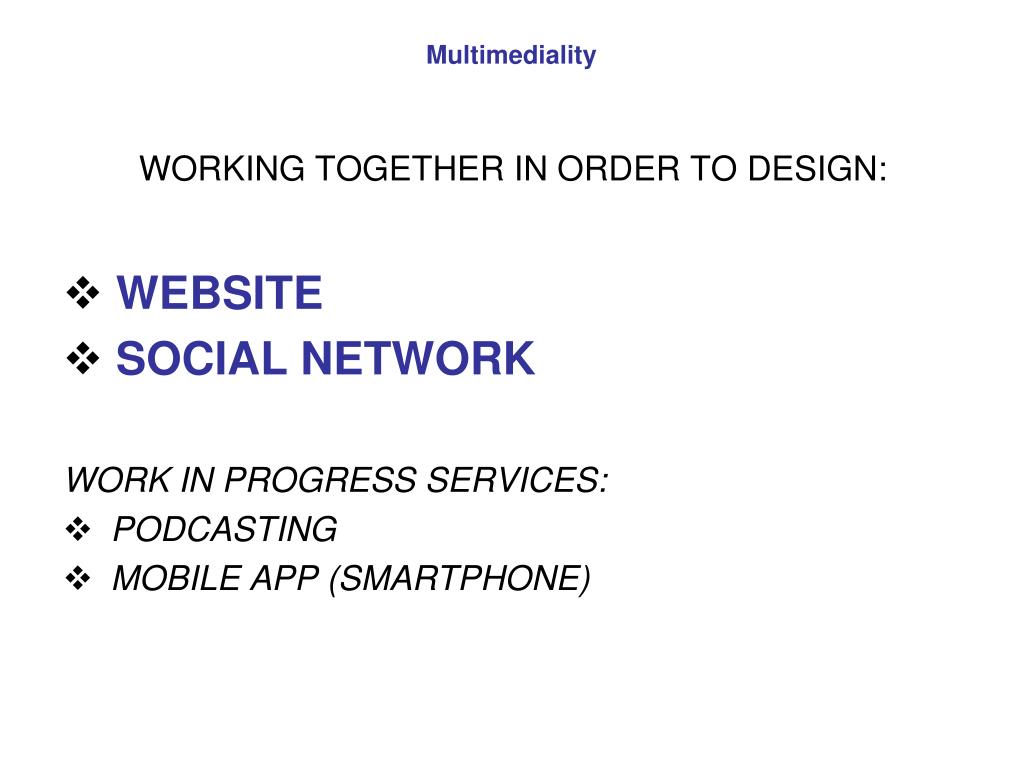 Multimediality

WORKING TOGETHER IN ORDER TO DESIGN:

❖ WEBSITE
❖ SOCIAL NETWORK

WORK IN PROGRESS SERVICES:
❖ PODCASTING
❖ MOBILE APP (SMARTPHONE)